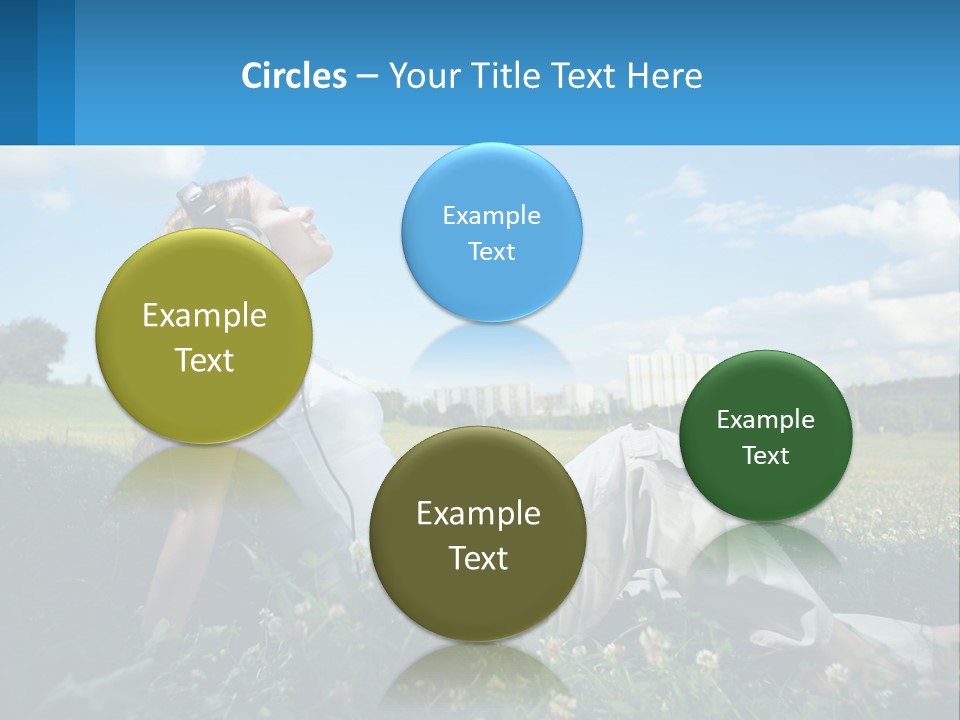 Circles – Your Title Text Here

Example Text

Example Text

Example Text

Example Text